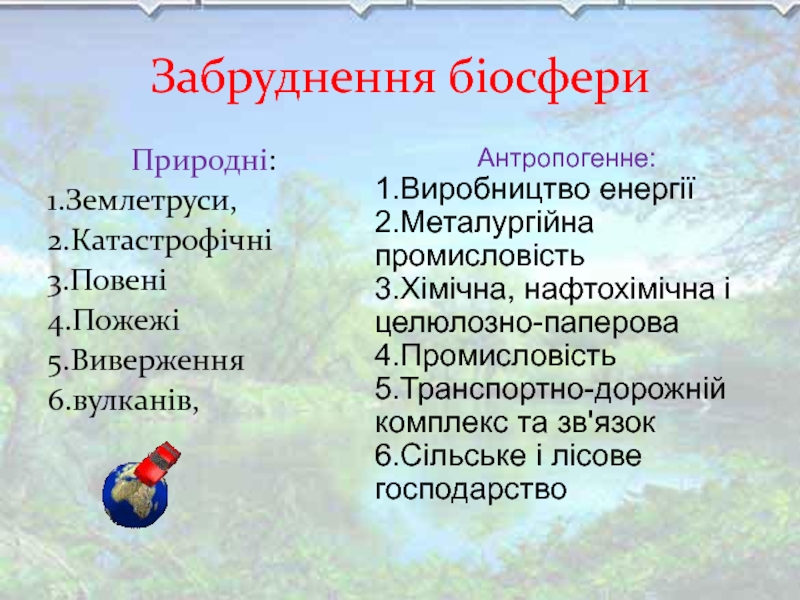 Забруднення біосфери

Природні:
1.Землетруси,
2.Катастрофічні
3.Повені
4.Пожежі
5.Виверження
6.вулканів,

Антропогенне:
1.Виробництво енергії
2.Металургійна промисловість
3.Хімічна, нафтохімічна і целюлозно-паперова
4.Промисловість
5.Транспортно-дорожній комплекс та зв'язок
6.Сільське і лісове господарство